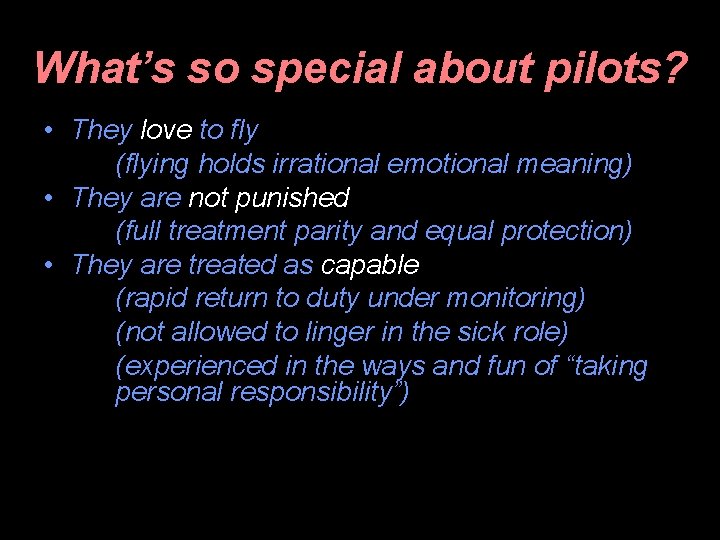 What’s so special about pilots?

• They love to fly
(flying holds irrational emotional meaning)
• They are not punished
(full treatment parity and equal protection)
• They are treated as capable
(rapid return to duty under monitoring)
(not allowed to linger in the sick role)
(experienced in the ways and fun of “taking personal responsibility”)